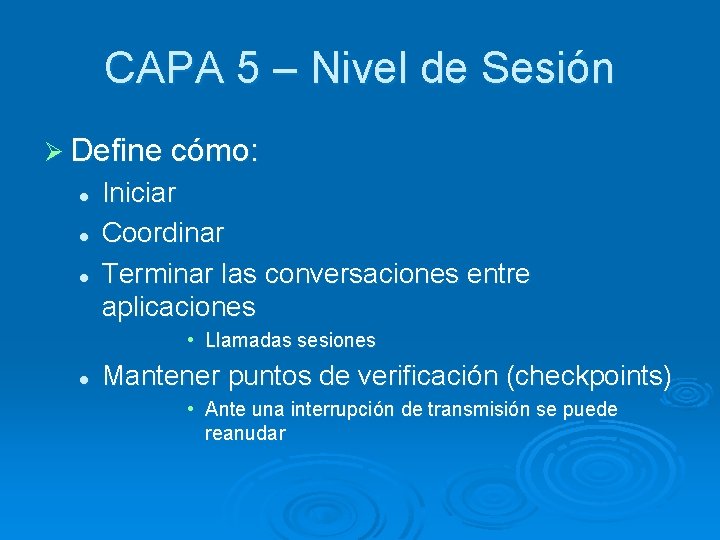 CAPA 5 – Nivel de Sesión

➢ Define cómo:
- Iniciar
- Coordinar
- Terminar las conversaciones entre aplicaciones
  - Llamadas sesiones
- Mantener puntos de verificación (checkpoints)
  - Ante una interrupción de transmisión se puede reanudar